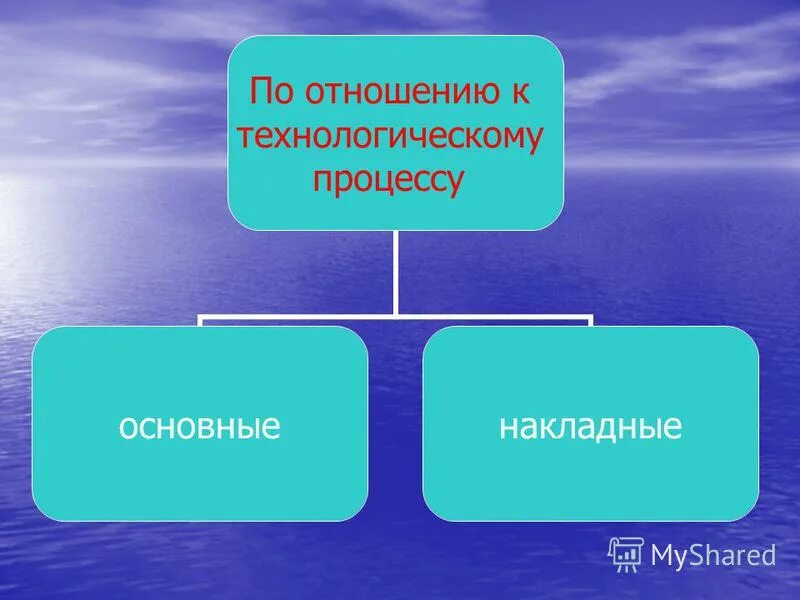 По отношению к технологическому процессу

основные

накладные

MyShared